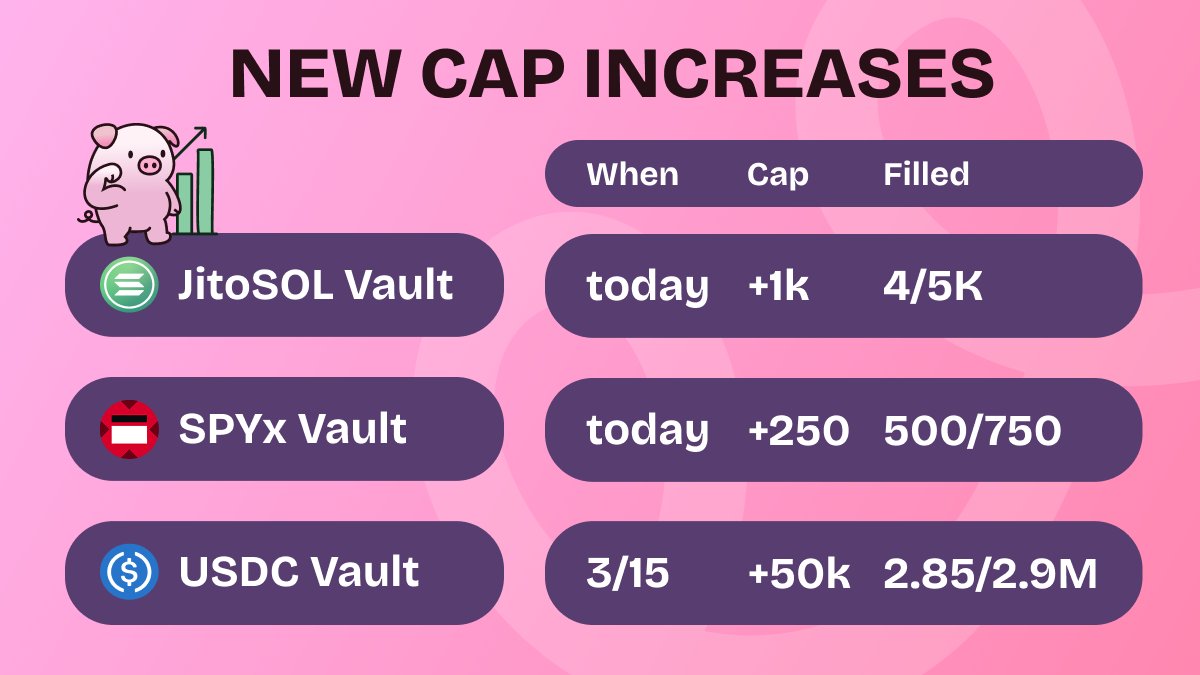 NEW CAP INCREASES

| | When | Cap | Filled |
|---|---|---|---|
| JitoSOL Vault | today | +1k | 4/5K |
| SPYx Vault | today | +250 | 500/750 |
| USDC Vault | 3/15 | +50k | 2.85/2.9M |